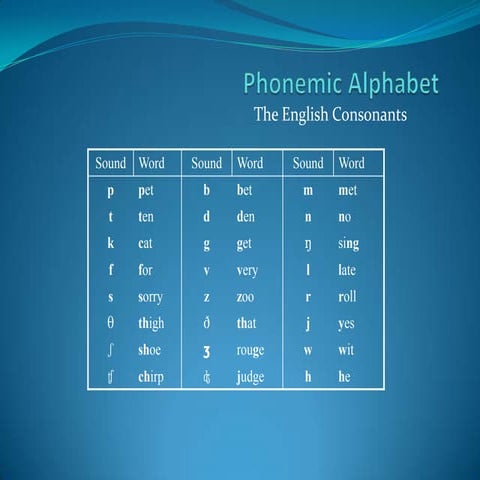 Phonemic Alphabet
The English Consonants

| Sound | Word | Sound | Word | Sound | Word |
|---|---|---|---|---|---|
| p | pet | b | bet | m | met |
| t | ten | d | den | n | no |
| k | cat | g | get | ŋ | sing |
| f | for | v | very | l | late |
| s | sorry | z | zoo | r | roll |
| θ | thigh | ð | that | j | yes |
| ʃ | shoe | ʒ | rouge | w | wit |
| ʧ | chirp | ʤ | judge | h | he |